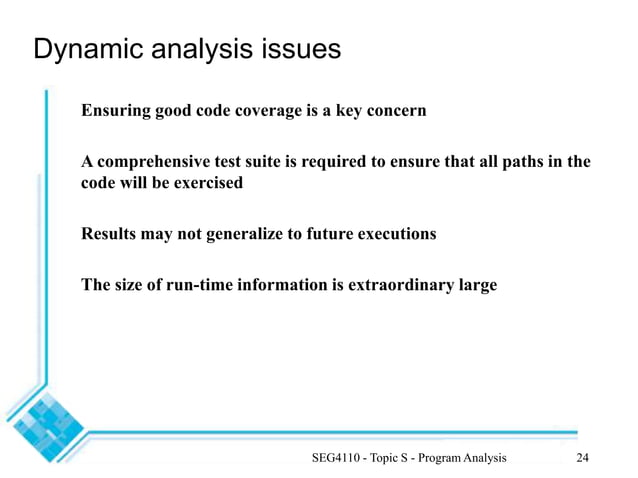 Dynamic analysis issues

Ensuring good code coverage is a key concern

A comprehensive test suite is required to ensure that all paths in the code will be exercised

Results may not generalize to future executions

The size of run-time information is extraordinary large

SEG4110 - Topic S - Program Analysis

24